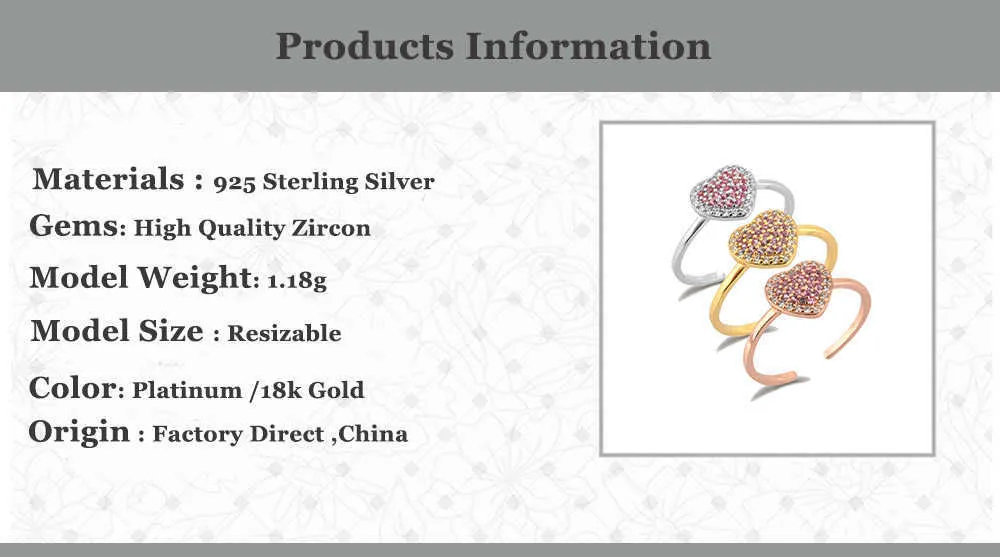 Products Information

Materials : 925 Sterling Silver
Gems: High Quality Zircon
Model Weight: 1.18g
Model Size : Resizable
Color: Platinum /18k Gold
Origin : Factory Direct ,China